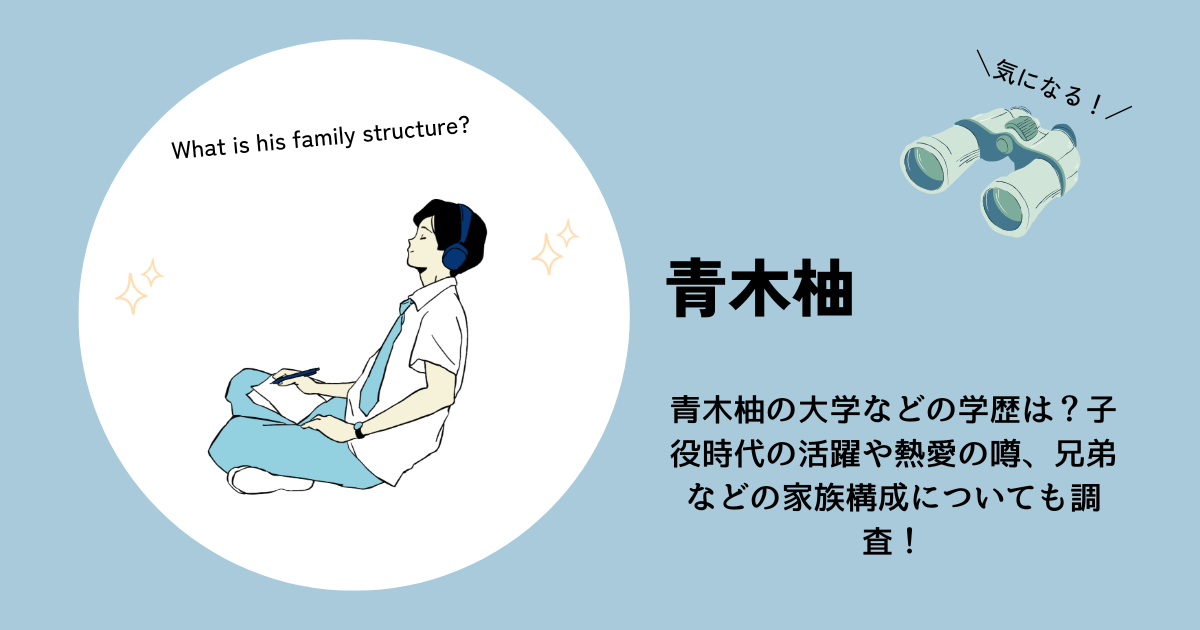 What is his family structure?

＼気になる！／

青木柚

青木柚の大学などの学歴は？子役時代の活躍や熱愛の噂、兄弟などの家族構成についても調査！